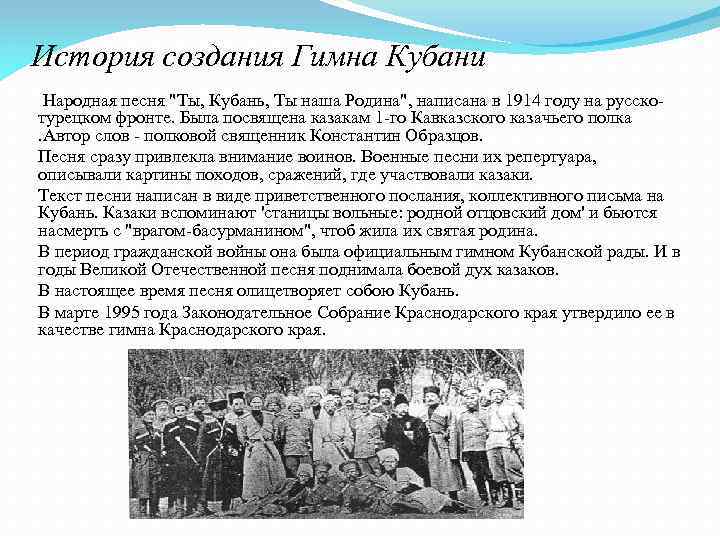 История создания Гимна Кубани

Народная песня "Ты, Кубань, Ты наша Родина", написана в 1914 году на русско-турецком фронте. Была посвящена казакам 1-го Кавказского казачьего полка .Автор слов - полковой священник Константин Образцов.

Песня сразу привлекла внимание воинов. Военные песни их репертуара, описывали картины походов, сражений, где участвовали казаки.

Текст песни написан в виде приветственного послания, коллективного письма на Кубань. Казаки вспоминают 'станицы вольные: родной отцовский дом' и бьются насмерть с "врагом-басурманином", чтоб жила их святая родина.

В период гражданской войны она была официальным гимном Кубанской рады. И в годы Великой Отечественной песня поднимала боевой дух казаков.

В настоящее время песня олицетворяет собою Кубань.

В марте 1995 года Законодательное Собрание Краснодарского края утвердило ее в качестве гимна Краснодарского края.